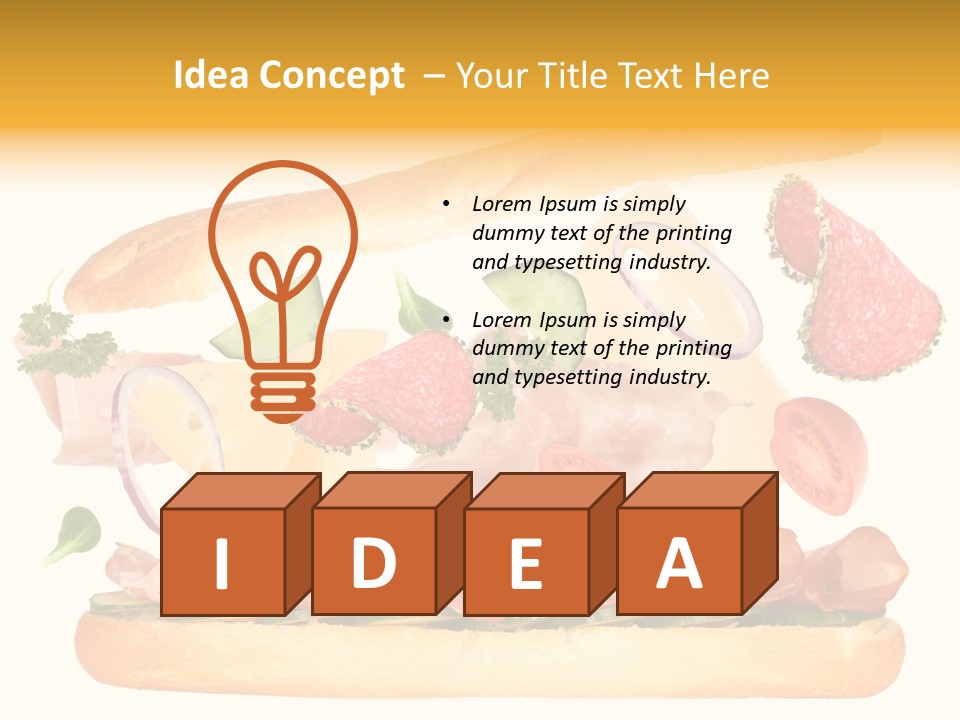 Idea Concept – Your Title Text Here

• Lorem Ipsum is simply dummy text of the printing and typesetting industry.

• Lorem Ipsum is simply dummy text of the printing and typesetting industry.

I D E A